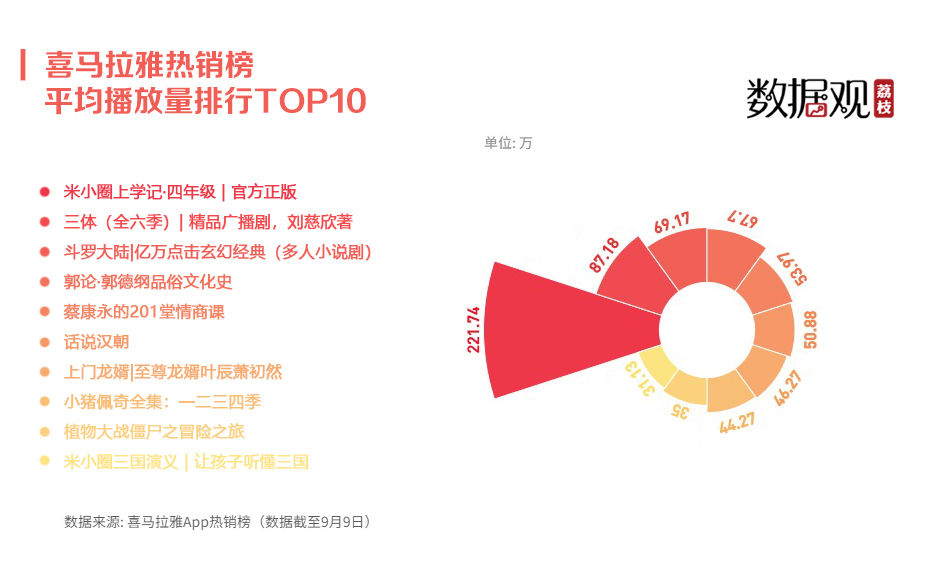 喜马拉雅热销榜
平均播放量排行TOP10

数据观 荔枝

单位: 万

米小圈上学记·四年级 | 官方正版
三体（全六季）| 精品广播剧，刘慈欣著
斗罗大陆|亿万点击玄幻经典（多人小说剧）
郭论·郭德纲品俗文化史
蔡康永的201堂情商课
话说汉朝
上门龙婿|至尊龙婿叶辰萧初然
小猪佩奇全集：一二三四季
植物大战僵尸之冒险之旅
米小圈三国演义 | 让孩子听懂三国

221.74
87.18
69.17
67.7
53.97
50.88
46.27
44.27
35
31.13

数据来源: 喜马拉雅App热销榜（数据截至9月9日）